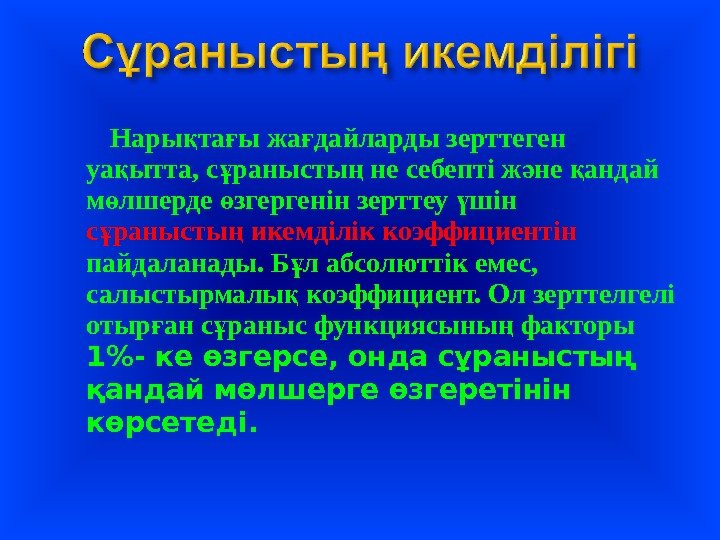 Сұраныстың икемділігі

Нарықтағы жағдайларды зерттеген уақытта, сұраныстың не себепті және қандай мөлшерде өзгергенін зерттеу үшін сұраныстың икемділік коэффициентін пайдаланады. Бұл абсолюттік емес, салыстырмалық коэффициент. Ол зерттелгелі отырған сұраныс функциясының факторы 1%- ке өзгерсе, онда сұраныстың қандай мөлшерге өзгеретінін көрсетеді.